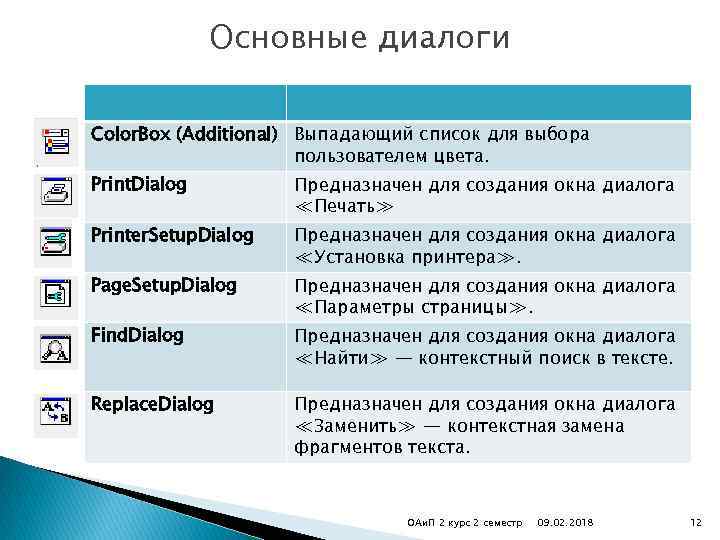 Основные диалоги

| | |
|---|---|
| ColorBox (Additional) | Выпадающий список для выбора пользователем цвета. |
| PrintDialog | Предназначен для создания окна диалога ≪Печать≫ |
| PrinterSetupDialog | Предназначен для создания окна диалога ≪Установка принтера≫. |
| PageSetupDialog | Предназначен для создания окна диалога ≪Параметры страницы≫. |
| FindDialog | Предназначен для создания окна диалога ≪Найти≫ — контекстный поиск в тексте. |
| ReplaceDialog | Предназначен для создания окна диалога ≪Заменить≫ — контекстная замена фрагментов текста. |

ОАиП 2 курс 2 семестр 09.02.2018 12